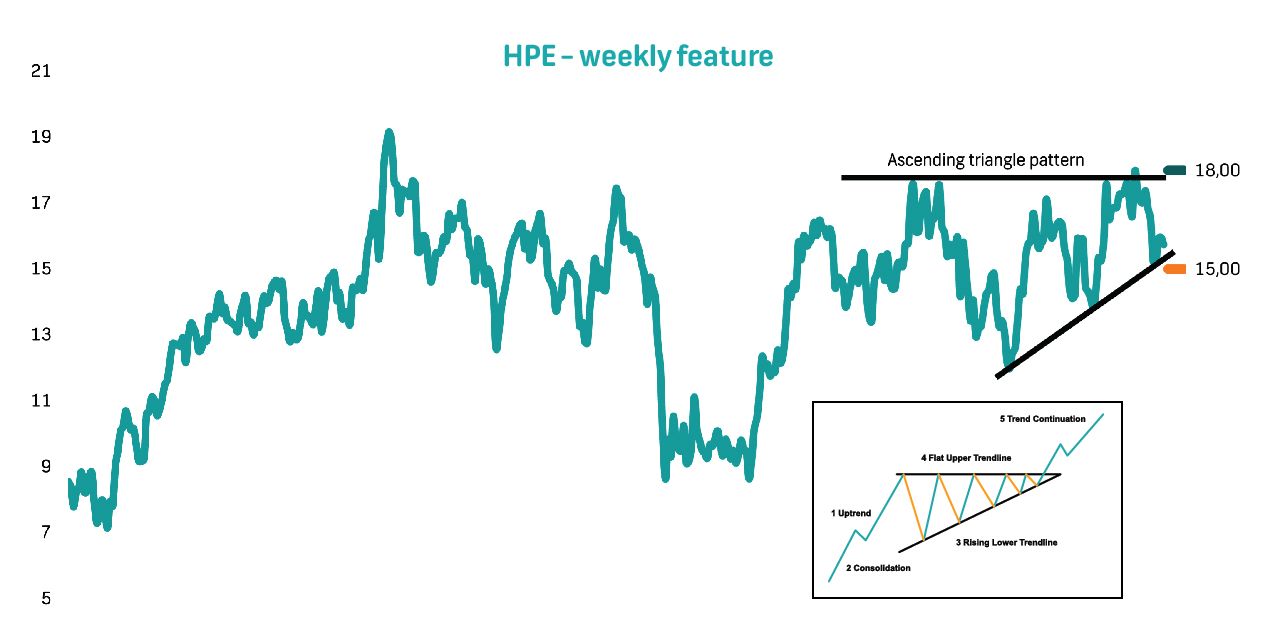 HPE – weekly feature

21
19
17
15
13
11
9
7
5

Ascending triangle pattern

18,00
15,00

5 Trend Continuation
4 Flat Upper Trendline
1 Uptrend
3 Rising Lower Trendline
2 Consolidation